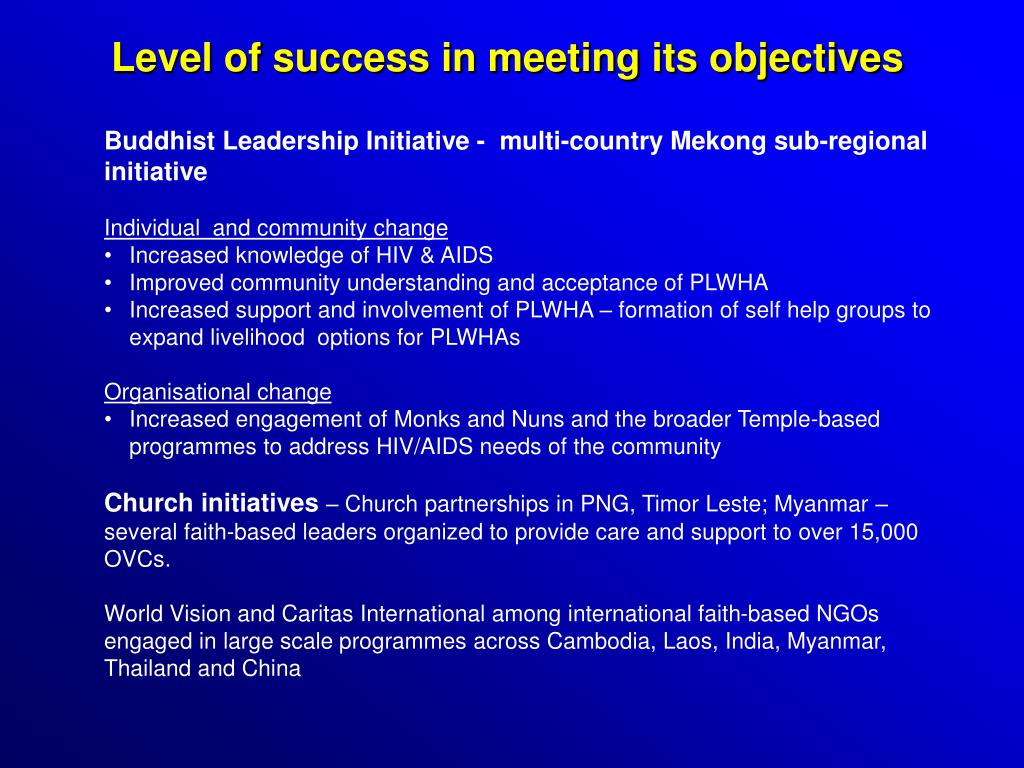 Level of success in meeting its objectives

Buddhist Leadership Initiative - multi-country Mekong sub-regional initiative

Individual and community change
• Increased knowledge of HIV & AIDS
• Improved community understanding and acceptance of PLWHA
• Increased support and involvement of PLWHA – formation of self help groups to expand livelihood options for PLWHAs

Organisational change
• Increased engagement of Monks and Nuns and the broader Temple-based programmes to address HIV/AIDS needs of the community

Church initiatives – Church partnerships in PNG, Timor Leste; Myanmar – several faith-based leaders organized to provide care and support to over 15,000 OVCs.

World Vision and Caritas International among international faith-based NGOs engaged in large scale programmes across Cambodia, Laos, India, Myanmar, Thailand and China